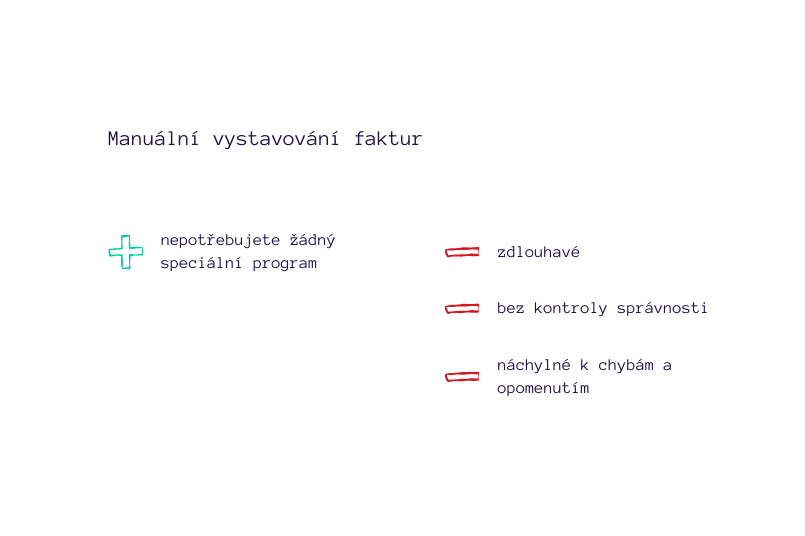 Manuální vystavování faktur

nepotřebujete žádný speciální program

zdlouhavé

bez kontroly správnosti

náchylné k chybám a opomenutím